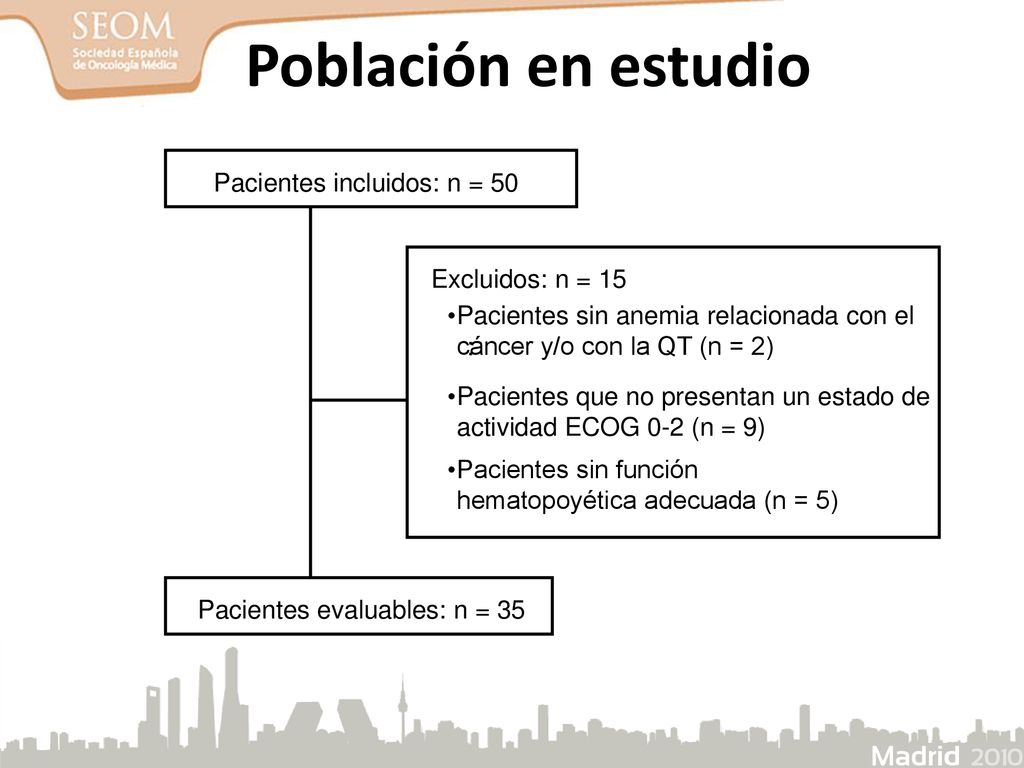 SEOM
Sociedad Española de Oncología Médica

Población en estudio

Pacientes incluidos: n = 50

Excluidos: n = 15

•Pacientes sin anemia relacionada con el cáncer y/o con la QT (n = 2)

•Pacientes que no presentan un estado de actividad ECOG 0-2 (n = 9)

•Pacientes sin función hematopoyética adecuada (n = 5)

Pacientes evaluables: n = 35

Madrid 2010